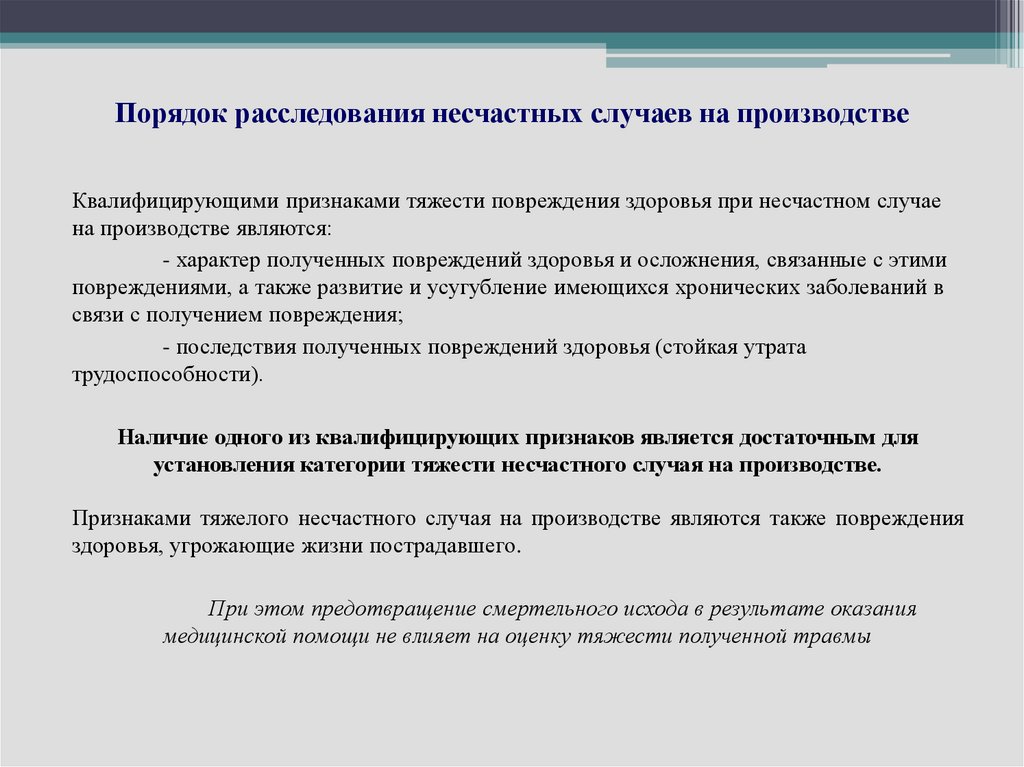 Порядок расследования несчастных случаев на производстве

Квалифицирующими признаками тяжести повреждения здоровья при несчастном случае на производстве являются:

- характер полученных повреждений здоровья и осложнения, связанные с этими повреждениями, а также развитие и усугубление имеющихся хронических заболеваний в связи с получением повреждения;

- последствия полученных повреждений здоровья (стойкая утрата трудоспособности).

Наличие одного из квалифицирующих признаков является достаточным для установления категории тяжести несчастного случая на производстве.

Признаками тяжелого несчастного случая на производстве являются также повреждения здоровья, угрожающие жизни пострадавшего.

При этом предотвращение смертельного исхода в результате оказания медицинской помощи не влияет на оценку тяжести полученной травмы